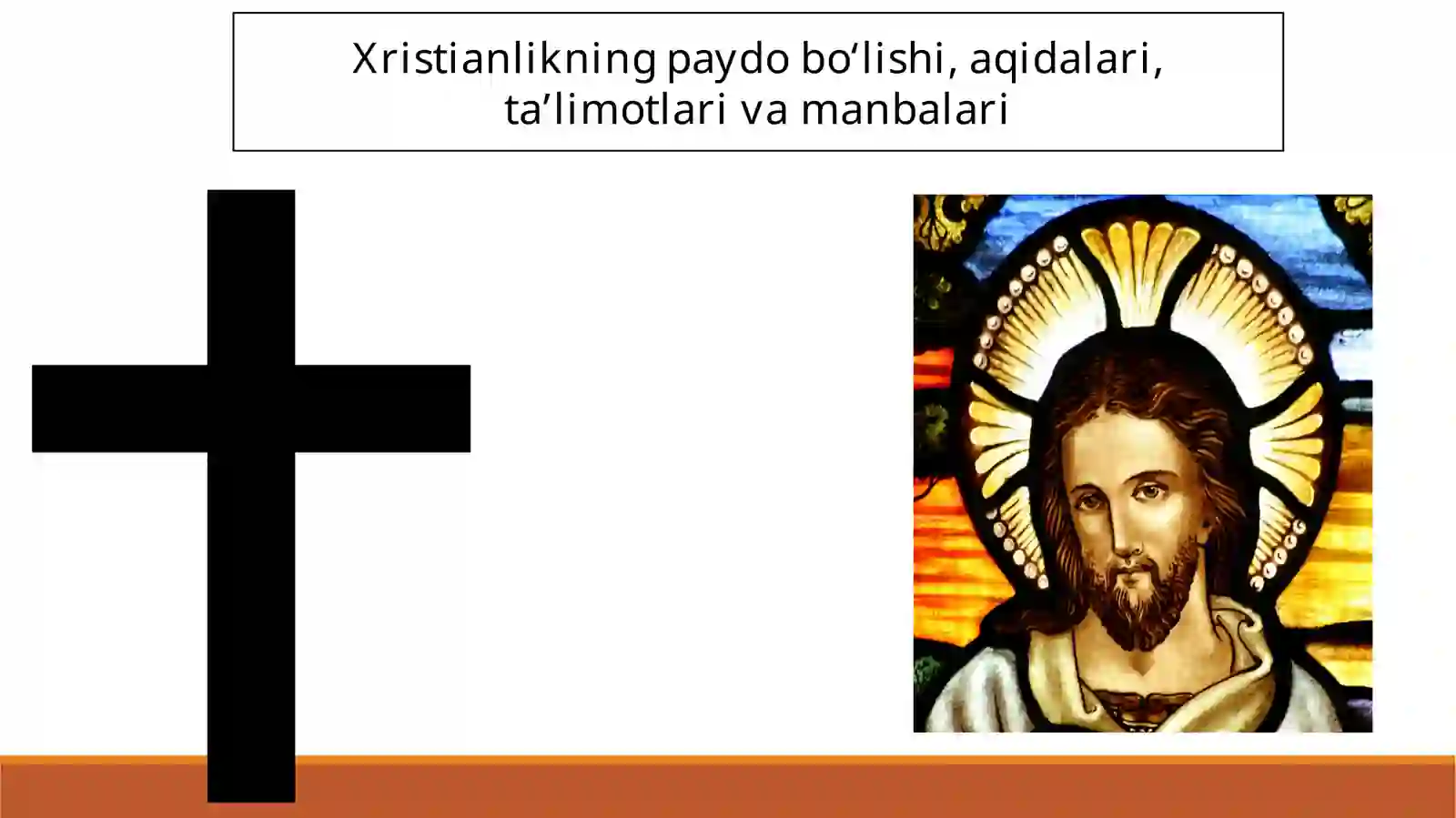 Xristianlikning paydo bo‘lishi, aqidalari, ta’limotlari va manbalari